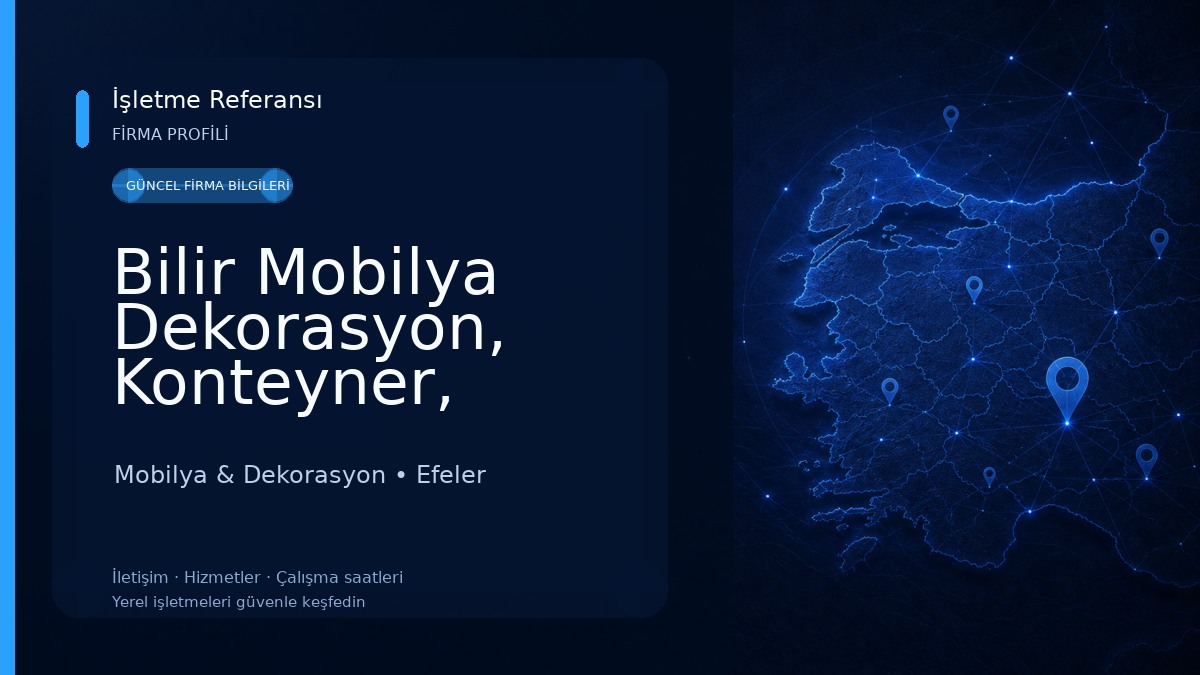 İşletme Referansı
FİRMA PROFİLİ

GÜNCEL FİRMA BİLGİLERİ

Bilir Mobilya Dekorasyon, Konteyner,

Mobilya & Dekorasyon • Efeler

İletişim · Hizmetler · Çalışma saatleri
Yerel işletmeleri güvenle keşfedin